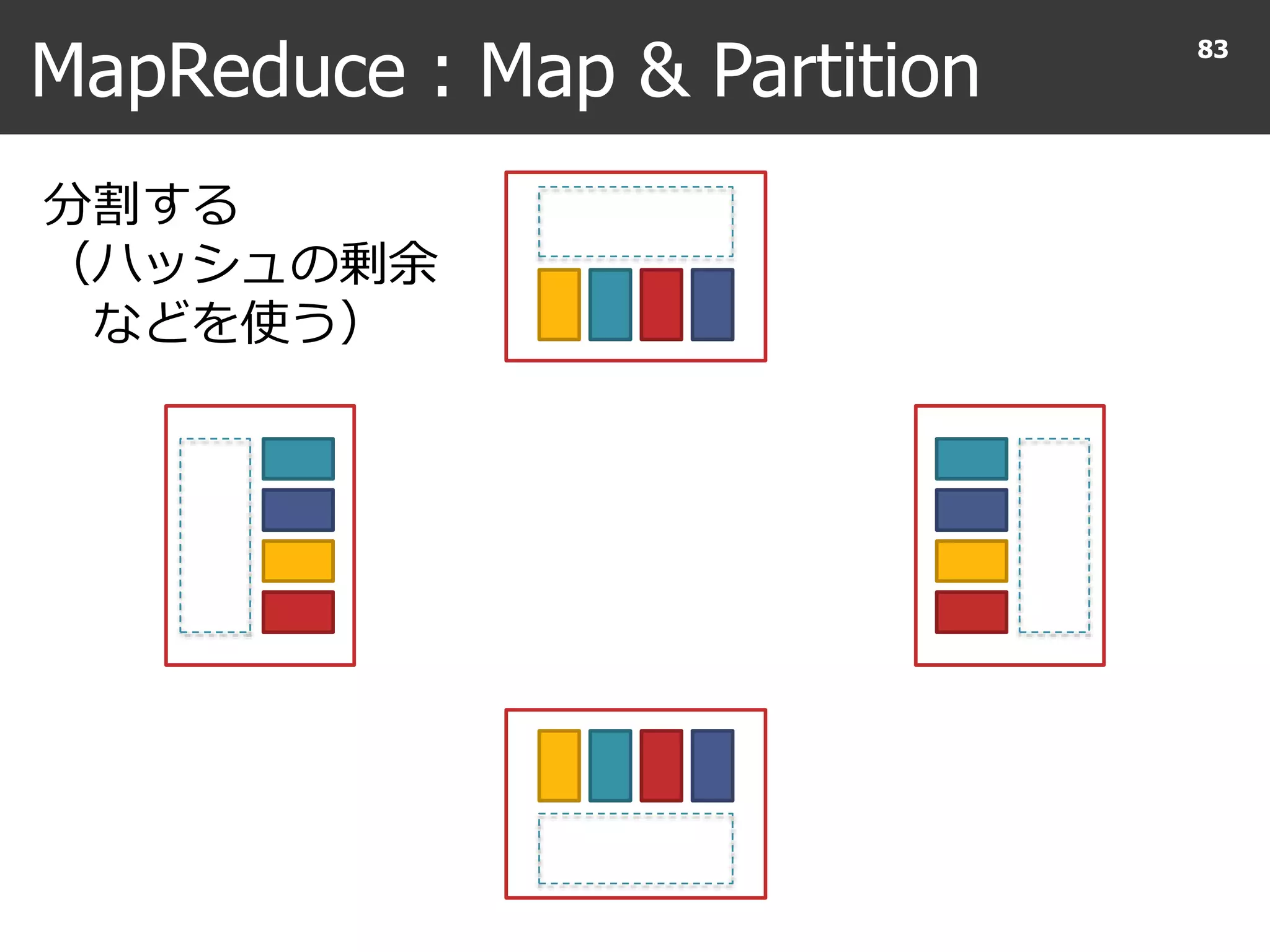 MapReduce : Map & Partition

83

分割する
（ハッシュの剰余
などを使う）